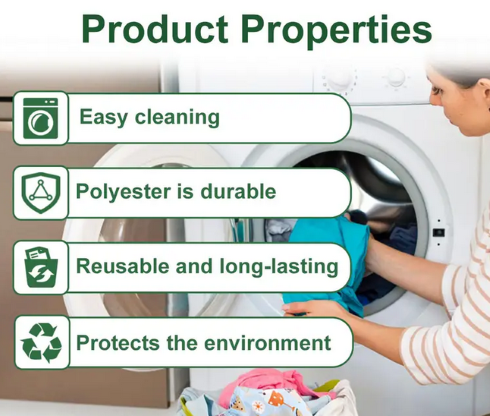 Product Properties

Easy cleaning

Polyester is durable

Reusable and long-lasting

Protects the environment